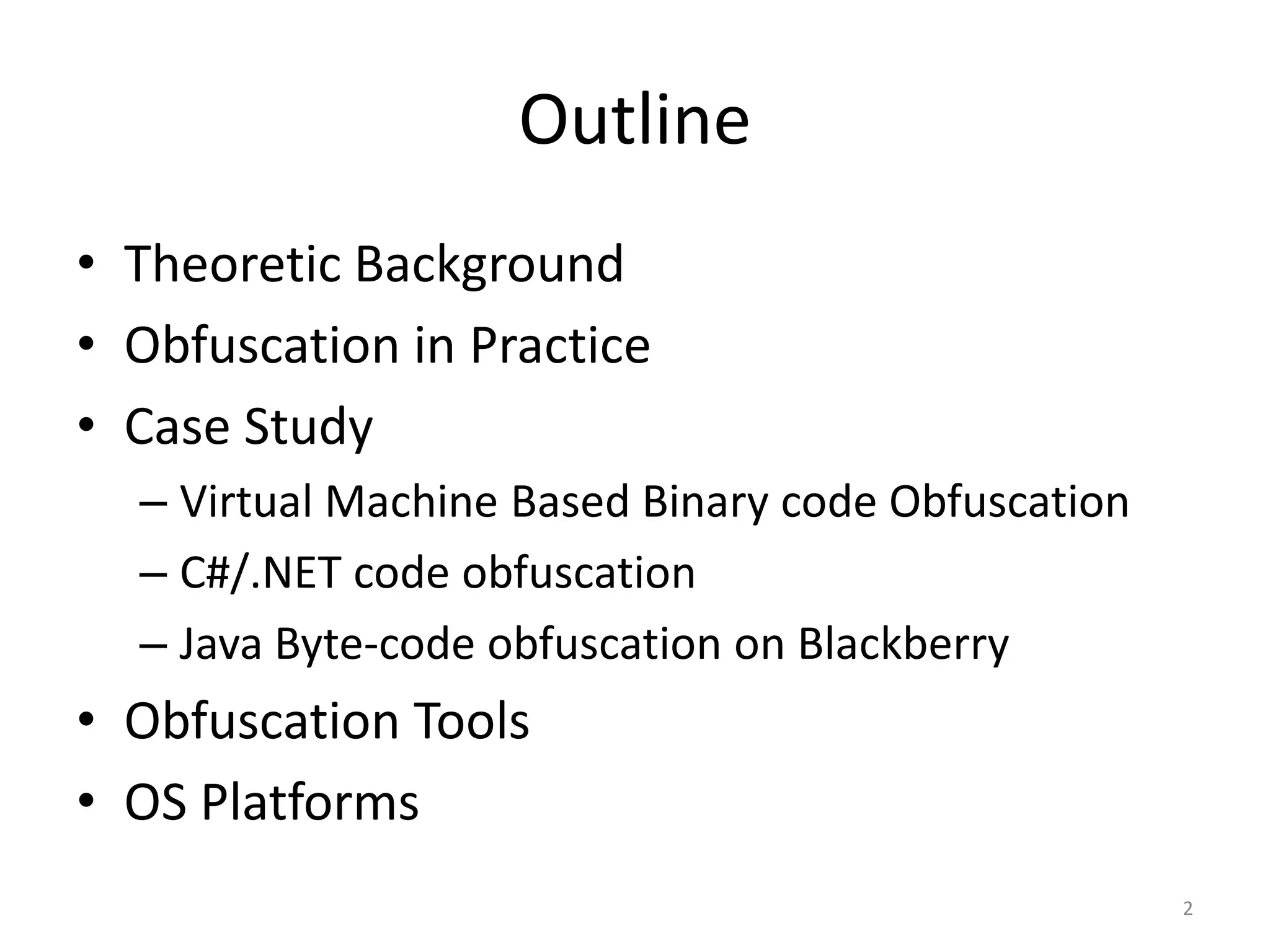 Outline

• Theoretic Background
• Obfuscation in Practice
• Case Study
– Virtual Machine Based Binary code Obfuscation
– C#/.NET code obfuscation
– Java Byte-code obfuscation on Blackberry
• Obfuscation Tools
• OS Platforms

2